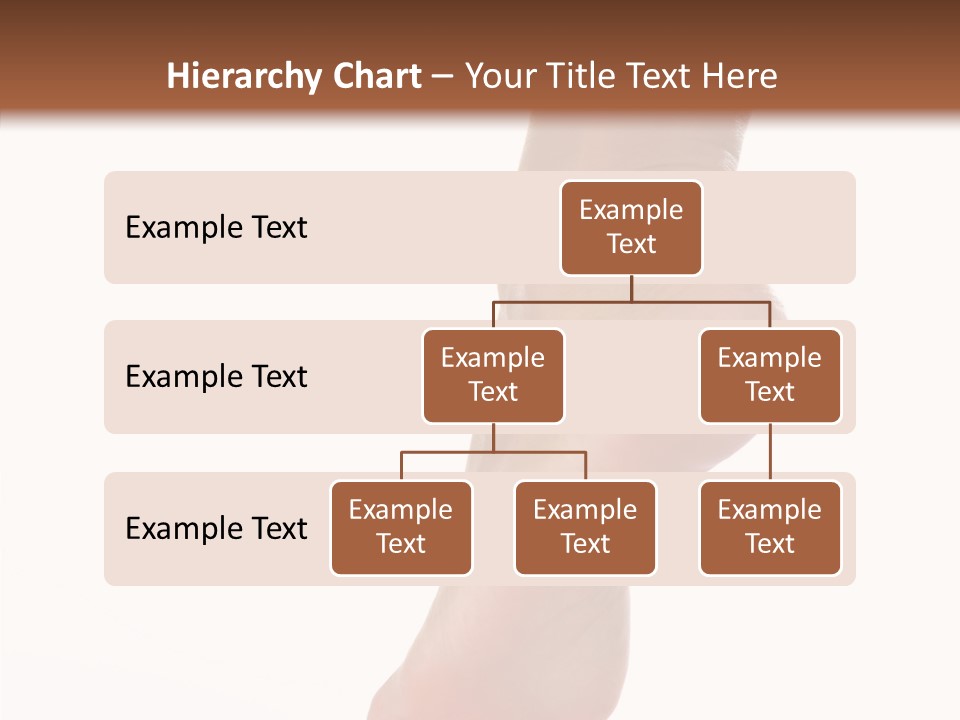 Hierarchy Chart – Your Title Text Here

Example Text

Example Text

Example Text

Example Text

Example Text

Example Text

Example Text

Example Text

Example Text